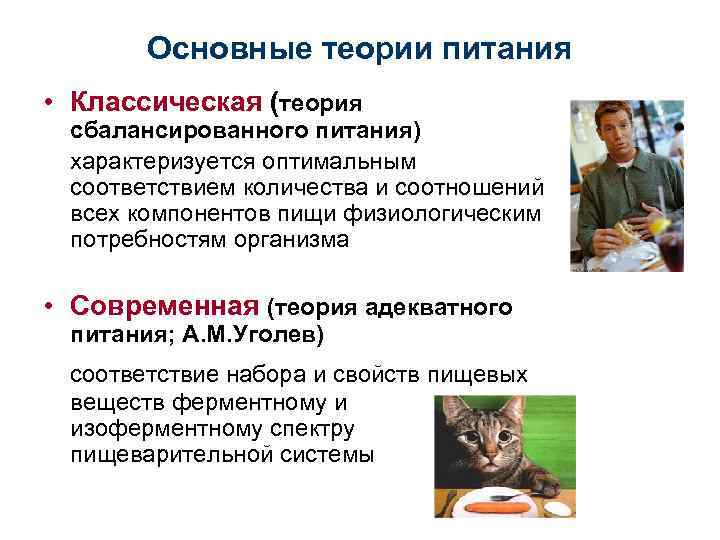 Основные теории питания

• Классическая (теория сбалансированного питания)

характеризуется оптимальным соответствием количества и соотношений всех компонентов пищи физиологическим потребностям организма

• Современная (теория адекватного питания; А.М.Уголев)

соответствие набора и свойств пищевых веществ ферментному и изоферментному спектру пищеварительной системы